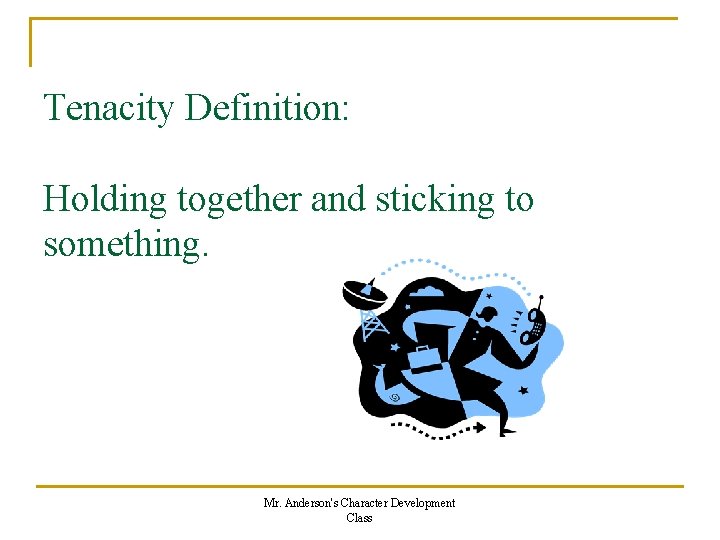 Tenacity Definition:

Holding together and sticking to something.

Mr. Anderson's Character Development Class